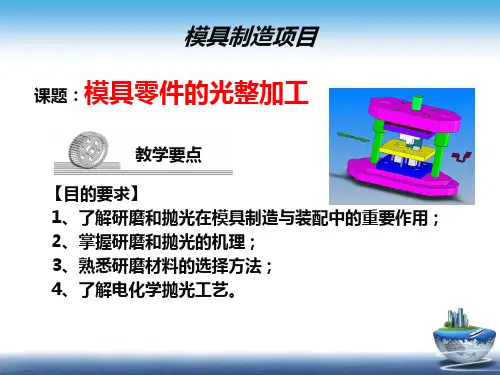 模具制造项目

课题：模具零件的光整加工

教学要点

【目的要求】
1、了解研磨和抛光在模具制造与装配中的重要作用；
2、掌握研磨和抛光的机理；
3、熟悉研磨材料的选择方法；
4、了解电化学抛光工艺。